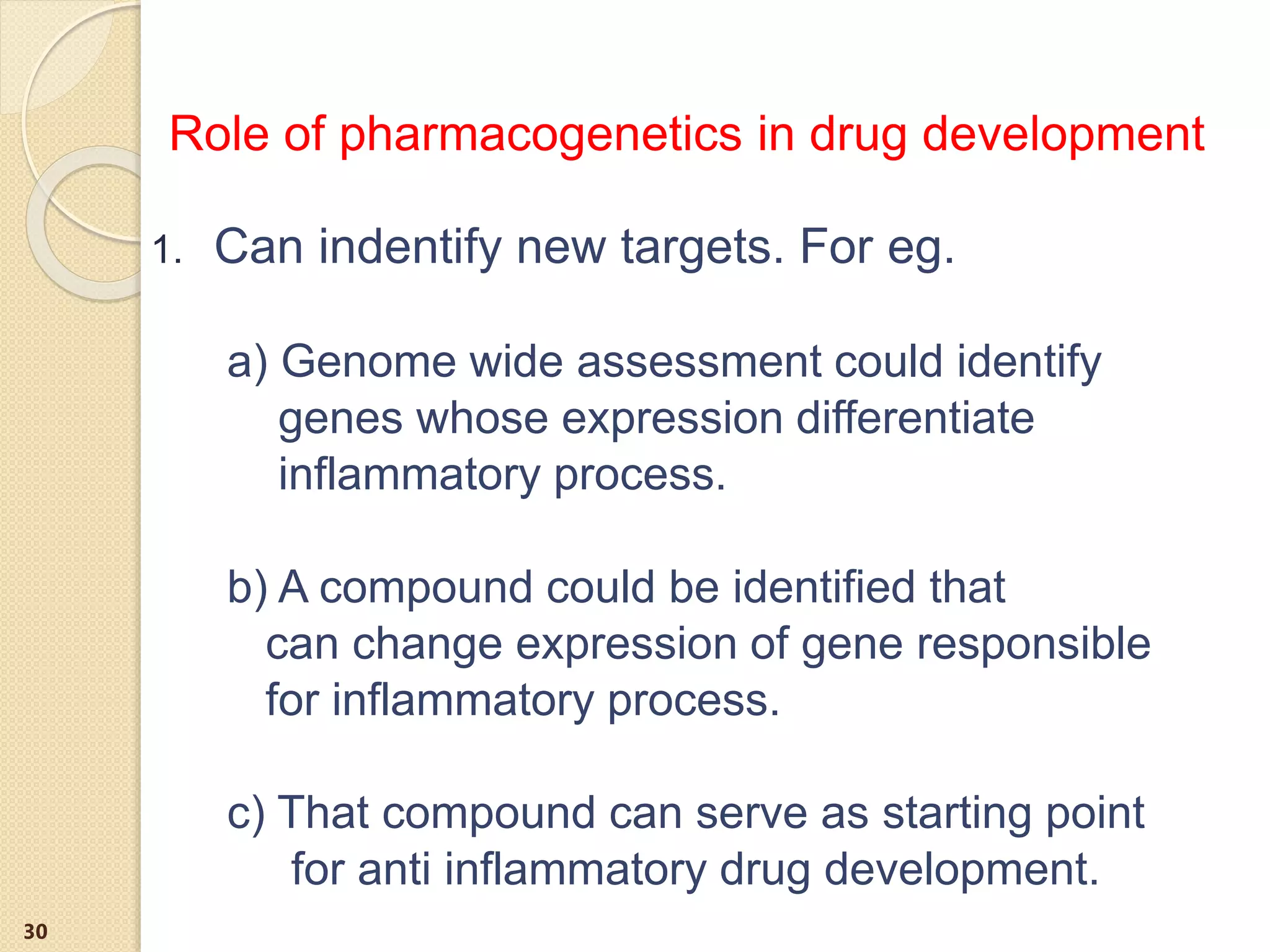 Role of pharmacogenetics in drug development

1. Can indentify new targets. For eg.

a) Genome wide assessment could identify genes whose expression differentiate inflammatory process.

b) A compound could be identified that can change expression of gene responsible for inflammatory process.

c) That compound can serve as starting point for anti inflammatory drug development.

30